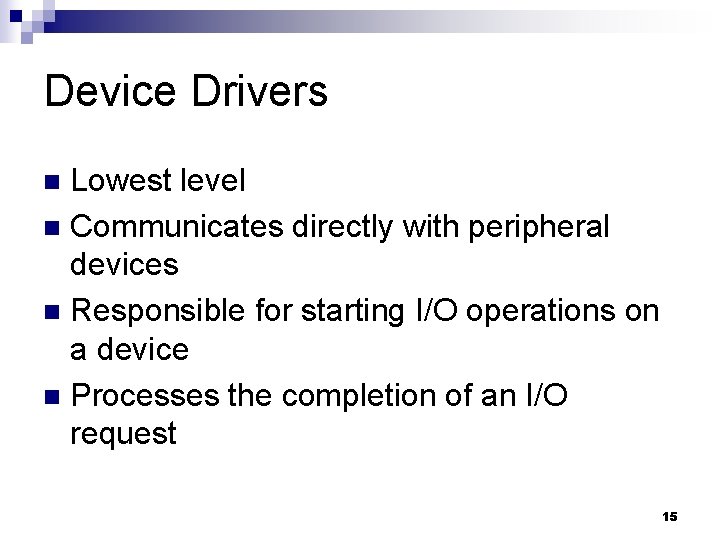 Device Drivers

- Lowest level
- Communicates directly with peripheral devices
- Responsible for starting I/O operations on a device
- Processes the completion of an I/O request

15